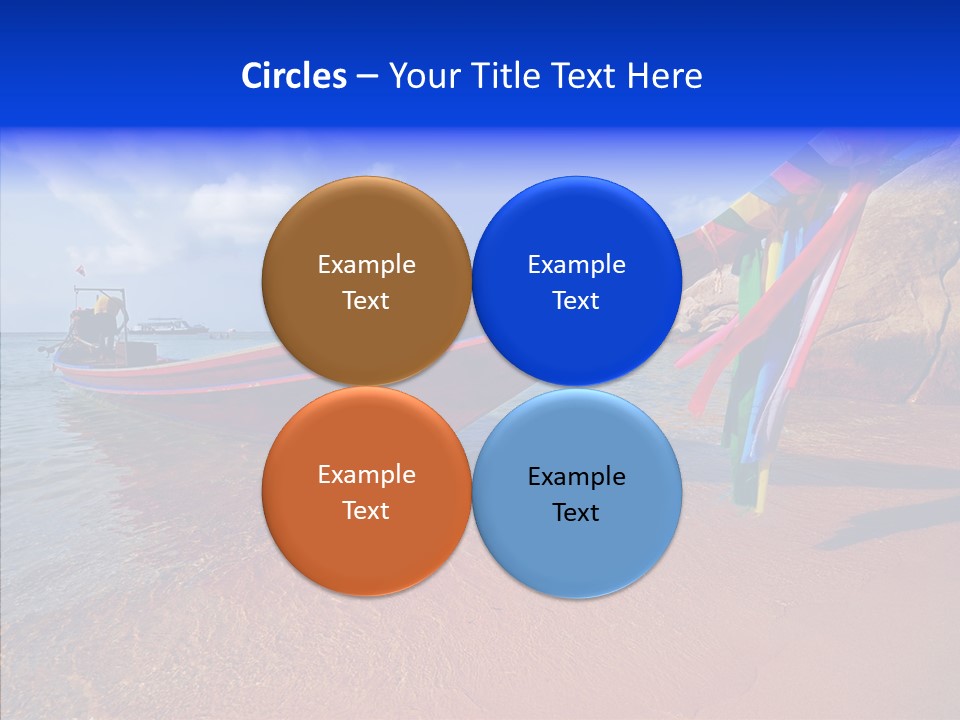 Circles – Your Title Text Here

Example Text

Example Text

Example Text

Example Text